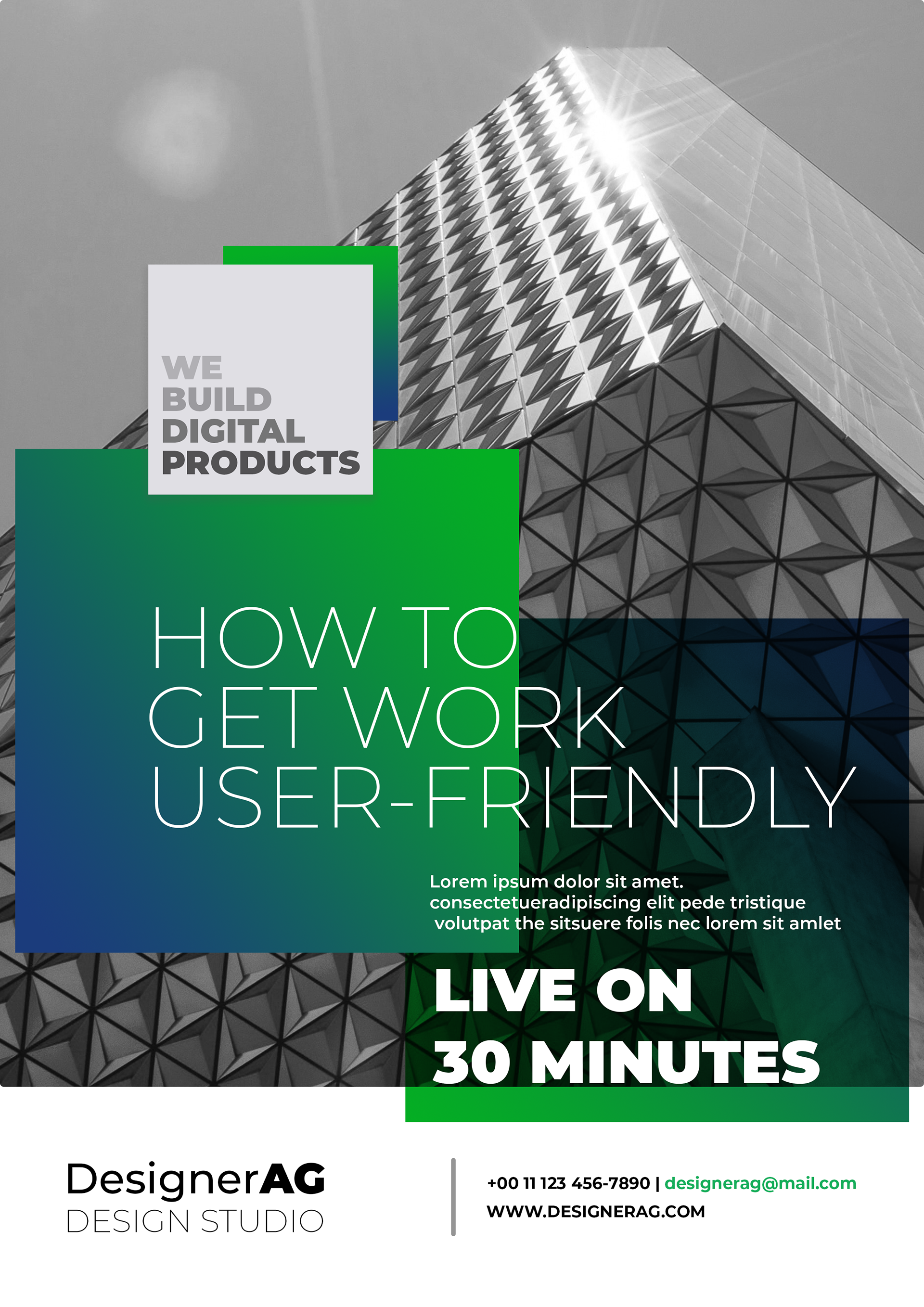 WE BUILD DIGITAL PRODUCTS

HOW TO GET WORK USER-FRIENDLY

Lorem ipsum dolor sit amet. consectetueradipiscing elit pede tristique volutpat the sitsuere folis nec lorem sit amlet

LIVE ON 30 MINUTES

DesignerAG
DESIGN STUDIO

+00 11 123 456-7890 | designerag@mail.com
WWW.DESIGNERAG.COM